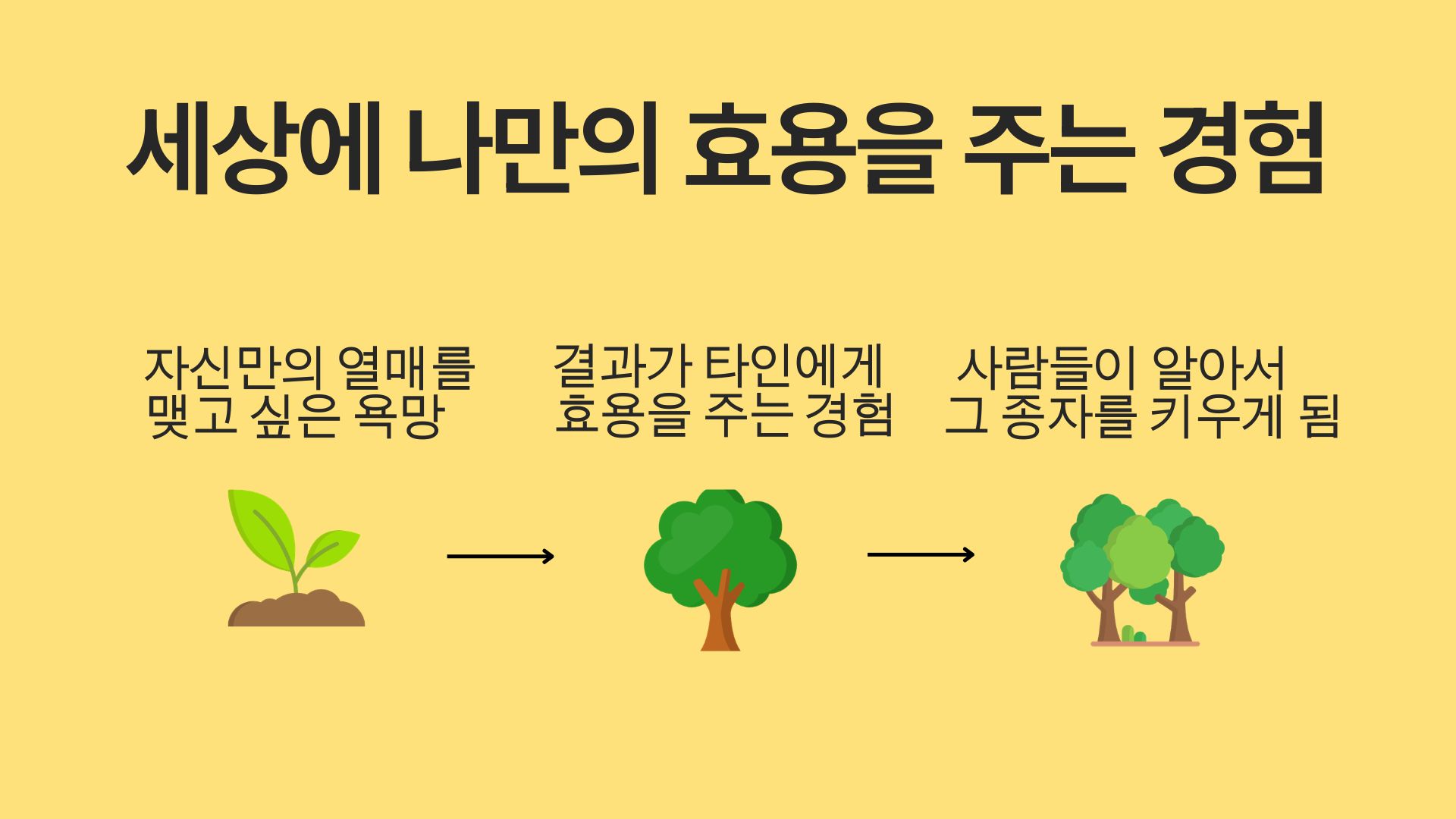 세상에 나만의 효용을 주는 경험

자신만의 열매를 맺고 싶은 욕망

결과가 타인에게 효용을 주는 경험

사람들이 알아서 그 종자를 키우게 됨